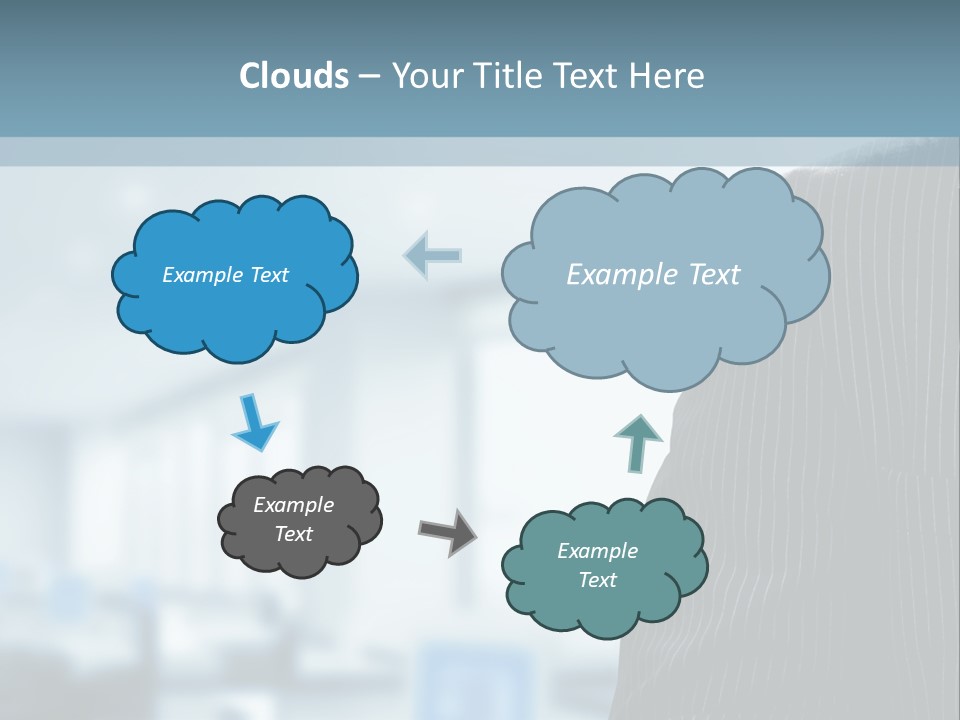 Clouds – Your Title Text Here

Example Text

Example Text

Example Text

Example Text